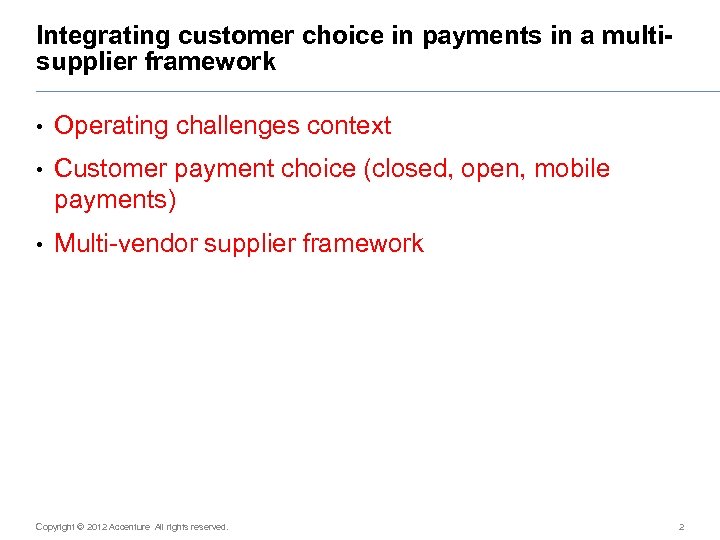 Integrating customer choice in payments in a multi-supplier framework

• Operating challenges context

• Customer payment choice (closed, open, mobile payments)

• Multi-vendor supplier framework

Copyright © 2012 Accenture All rights reserved.

2